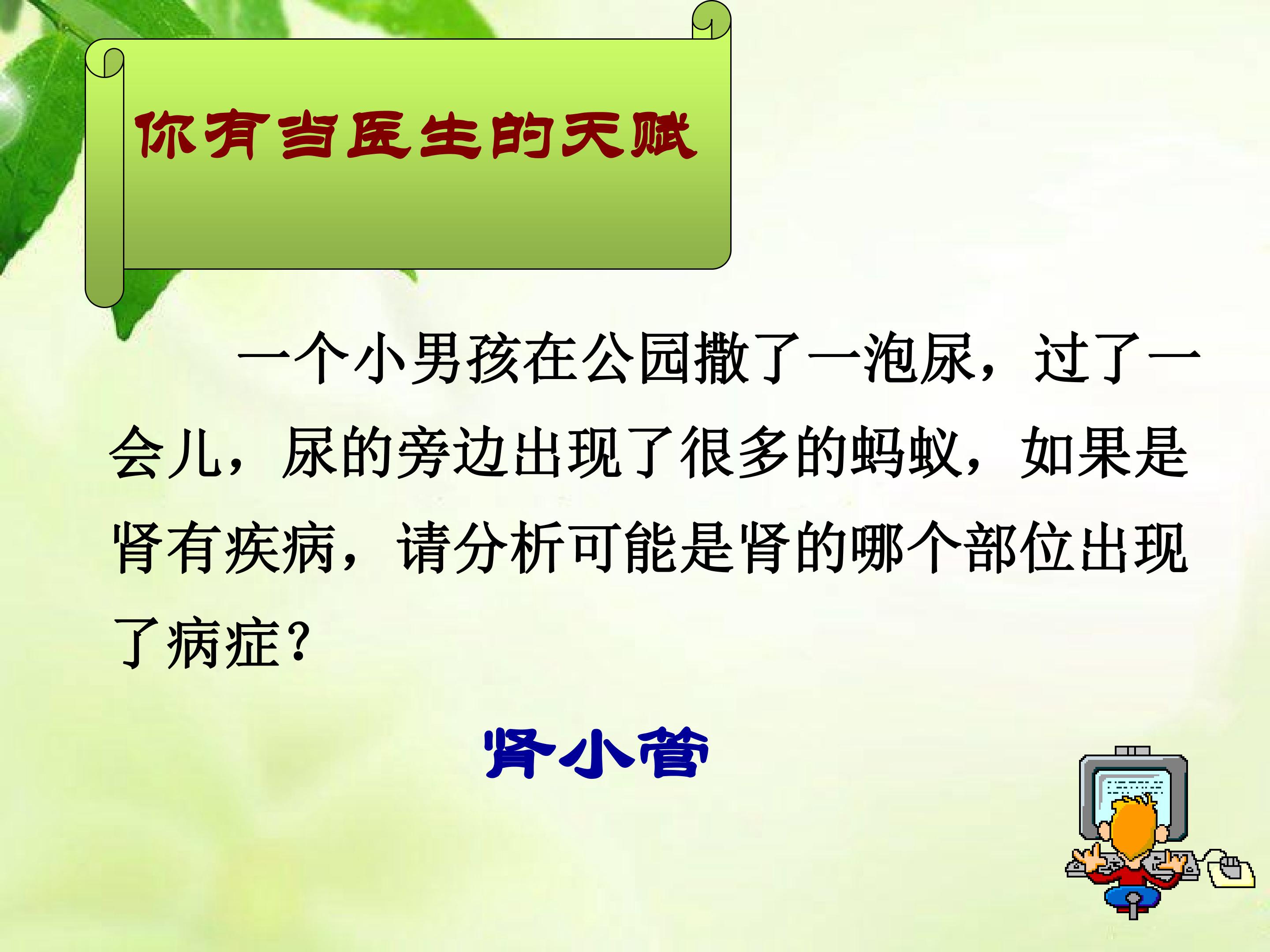 你有当医生的天赋

一个小男孩在公园撒了一泡尿，过了一会儿，尿的旁边出现了很多的蚂蚁，如果是肾有疾病，请分析可能是肾的哪个部位出现了病症？

肾小管